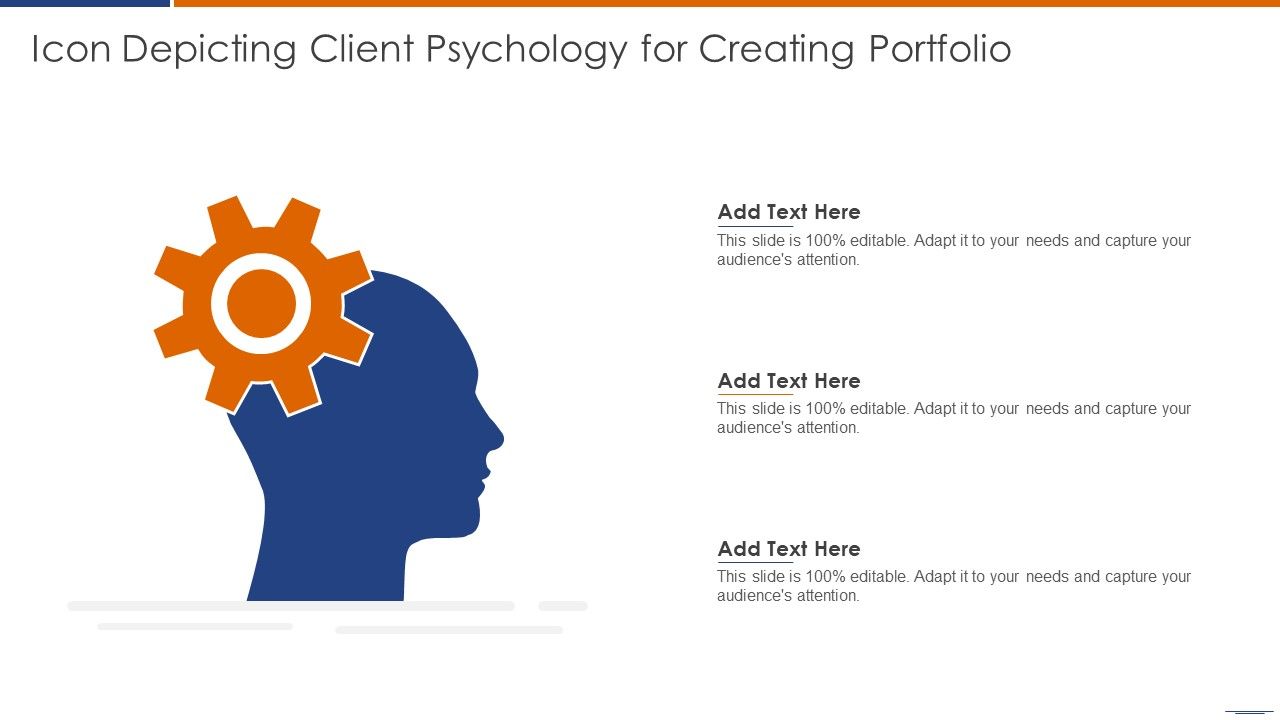 Icon Depicting Client Psychology for Creating Portfolio

Add Text Here
This slide is 100% editable. Adapt it to your needs and capture your audience's attention.

Add Text Here
This slide is 100% editable. Adapt it to your needs and capture your audience's attention.

Add Text Here
This slide is 100% editable. Adapt it to your needs and capture your audience's attention.